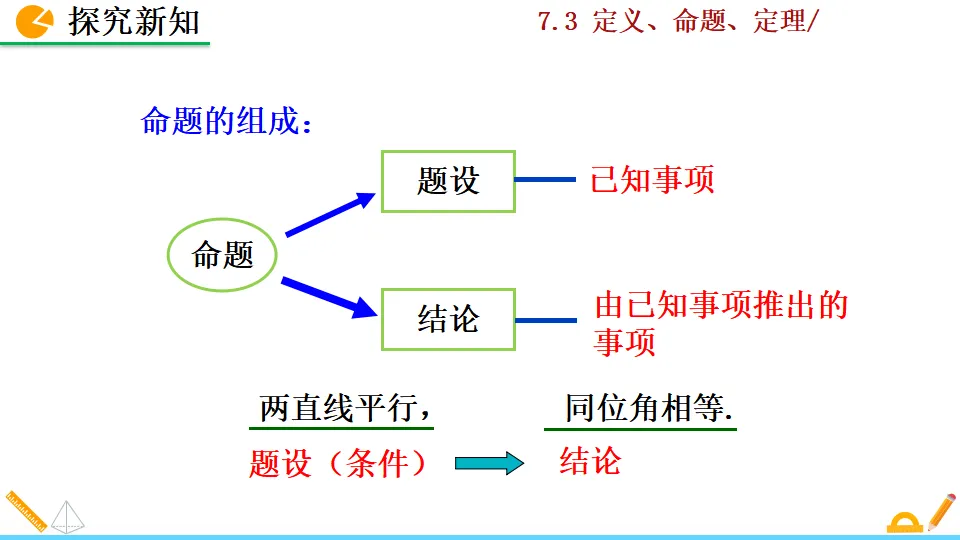 探究新知

7.3 定义、命题、定理/

命题的组成：

命题

题设

已知事项

结论

由已知事项推出的事项

两直线平行，

同位角相等.

题设（条件）

结论